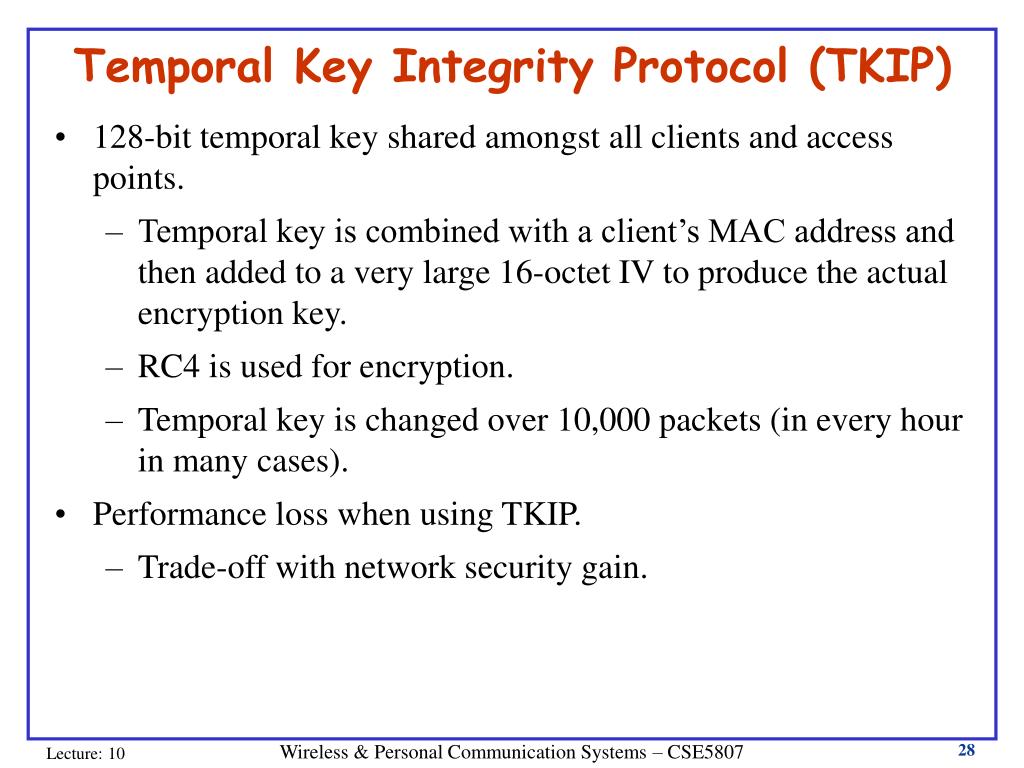 Temporal Key Integrity Protocol (TKIP)

• 128-bit temporal key shared amongst all clients and access points.

– Temporal key is combined with a client's MAC address and then added to a very large 16-octet IV to produce the actual encryption key.

– RC4 is used for encryption.

– Temporal key is changed over 10,000 packets (in every hour in many cases).

• Performance loss when using TKIP.

– Trade-off with network security gain.

Lecture: 10

Wireless & Personal Communication Systems – CSE5807

28